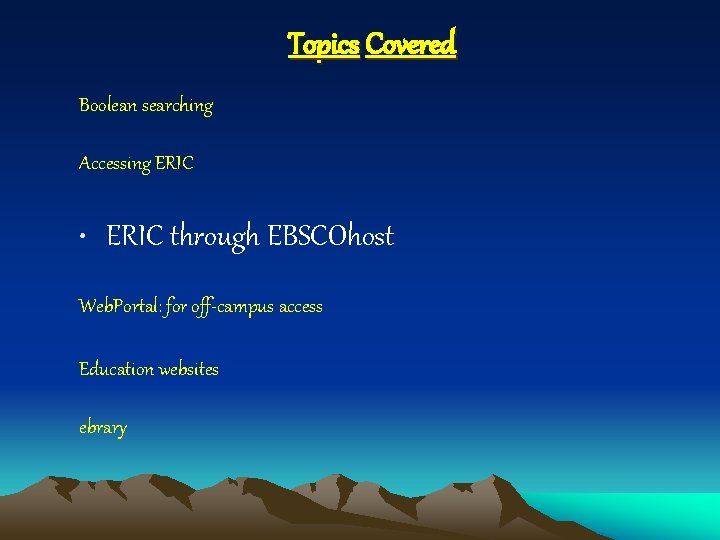 Topics Covered

Boolean searching

Accessing ERIC

• ERIC through EBSCOhost

WebPortal: for off-campus access

Education websites

ebrary